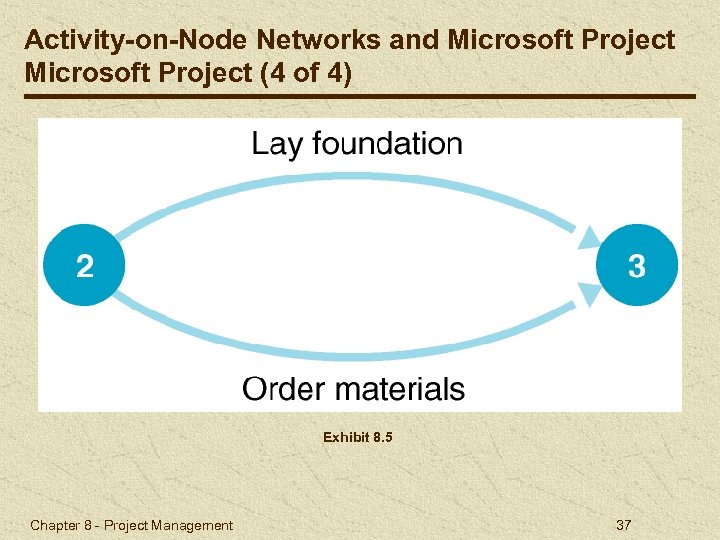 Activity-on-Node Networks and Microsoft Project
Microsoft Project (4 of 4)

Lay foundation

2

3

Order materials

Exhibit 8.5

Chapter 8 - Project Management

37